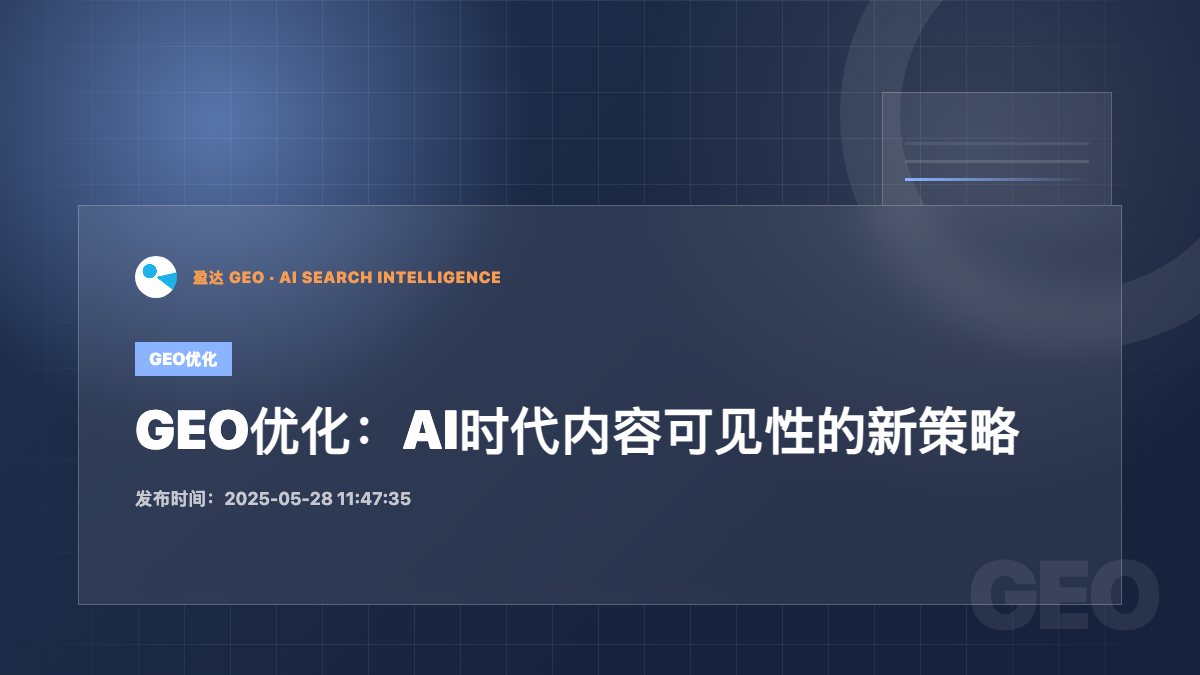 盈达 GEO · AI SEARCH INTELLIGENCE

GEO优化

GEO优化：AI时代内容可见性的新策略

发布时间：2025-05-28 11:47:35

GEO